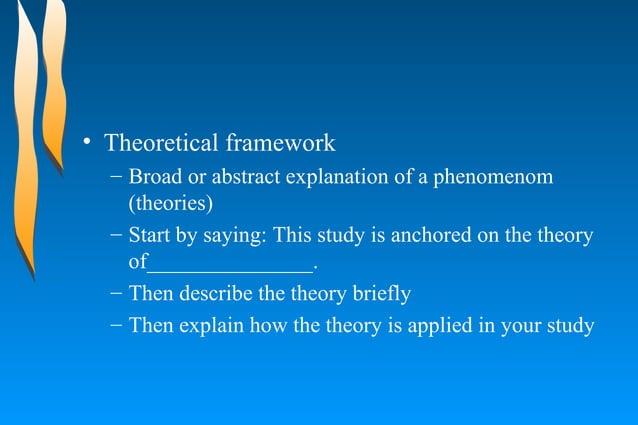 • Theoretical framework
– Broad or abstract explanation of a phenomenom (theories)
– Start by saying: This study is anchored on the theory of________________.
– Then describe the theory briefly
– Then explain how the theory is applied in your study